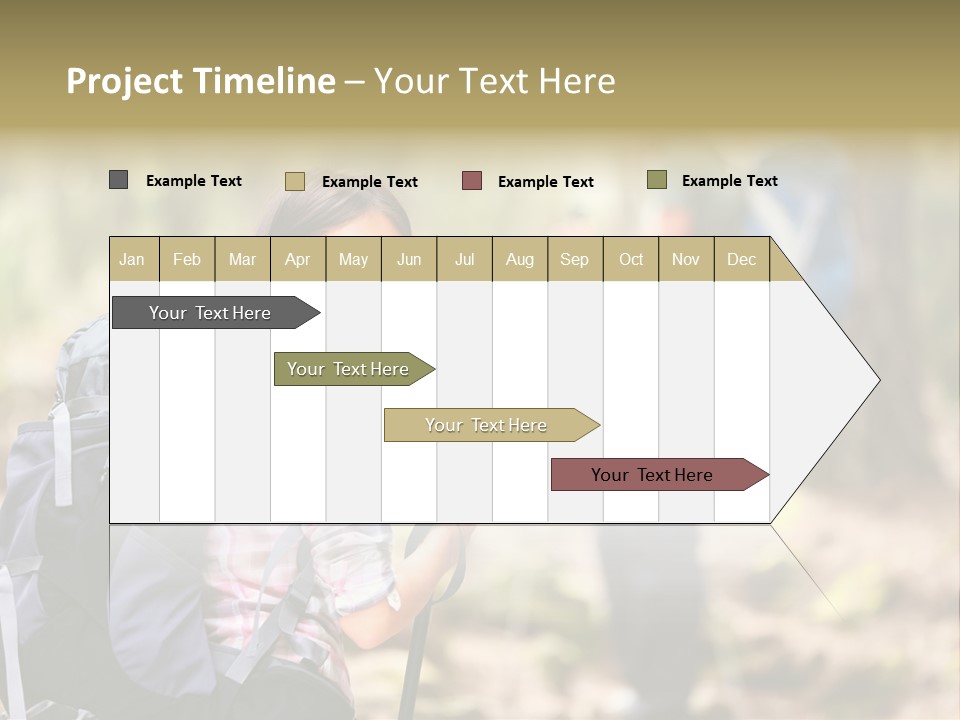 Project Timeline – Your Text Here

Example Text
Example Text
Example Text
Example Text

| Jan | Feb | Mar | Apr | May | Jun | Jul | Aug | Sep | Oct | Nov | Dec |
|---|---|---|---|---|---|---|---|---|---|---|---|

Your Text Here
Your Text Here
Your Text Here
Your Text Here